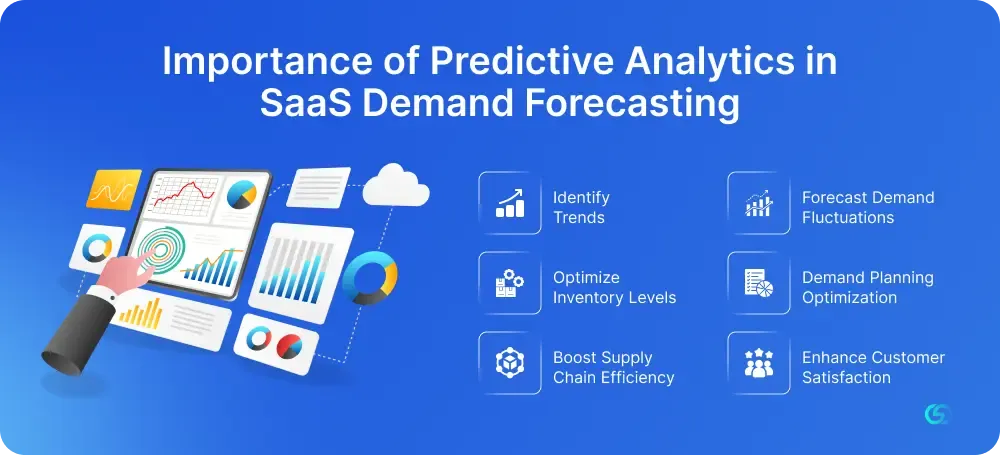 Importance of Predictive Analytics in SaaS Demand Forecasting

Identify Trends

Optimize Inventory Levels

Boost Supply Chain Efficiency

Forecast Demand Fluctuations

Demand Planning Optimization

Enhance Customer Satisfaction